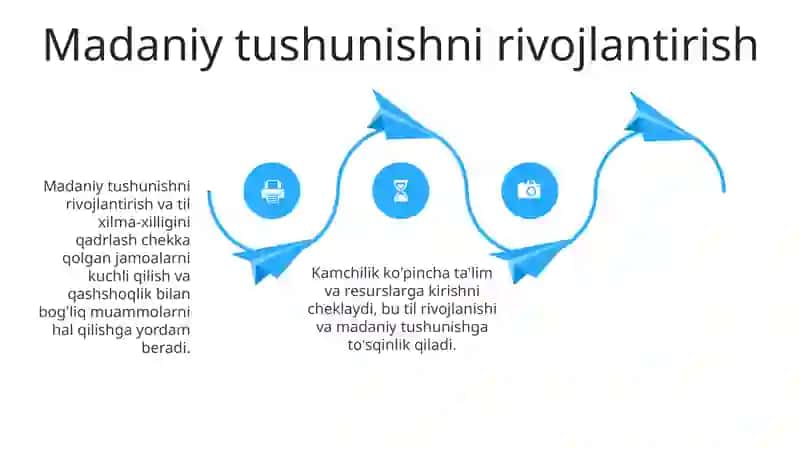 Madaniy tushunishni rivojlantirish

Madaniy tushunishni rivojlantirish va til xilma-xilligini qadrlash chekka qolgan jamoalarni kuchli qilish va qashshoqlik bilan bog'liq muammolarni hal qilishga yordam beradi.

Kamchilik ko'pincha ta'lim va resurslarga kirishni cheklaydi, bu til rivojlanishi va madaniy tushunishga to'sqinlik qiladi.